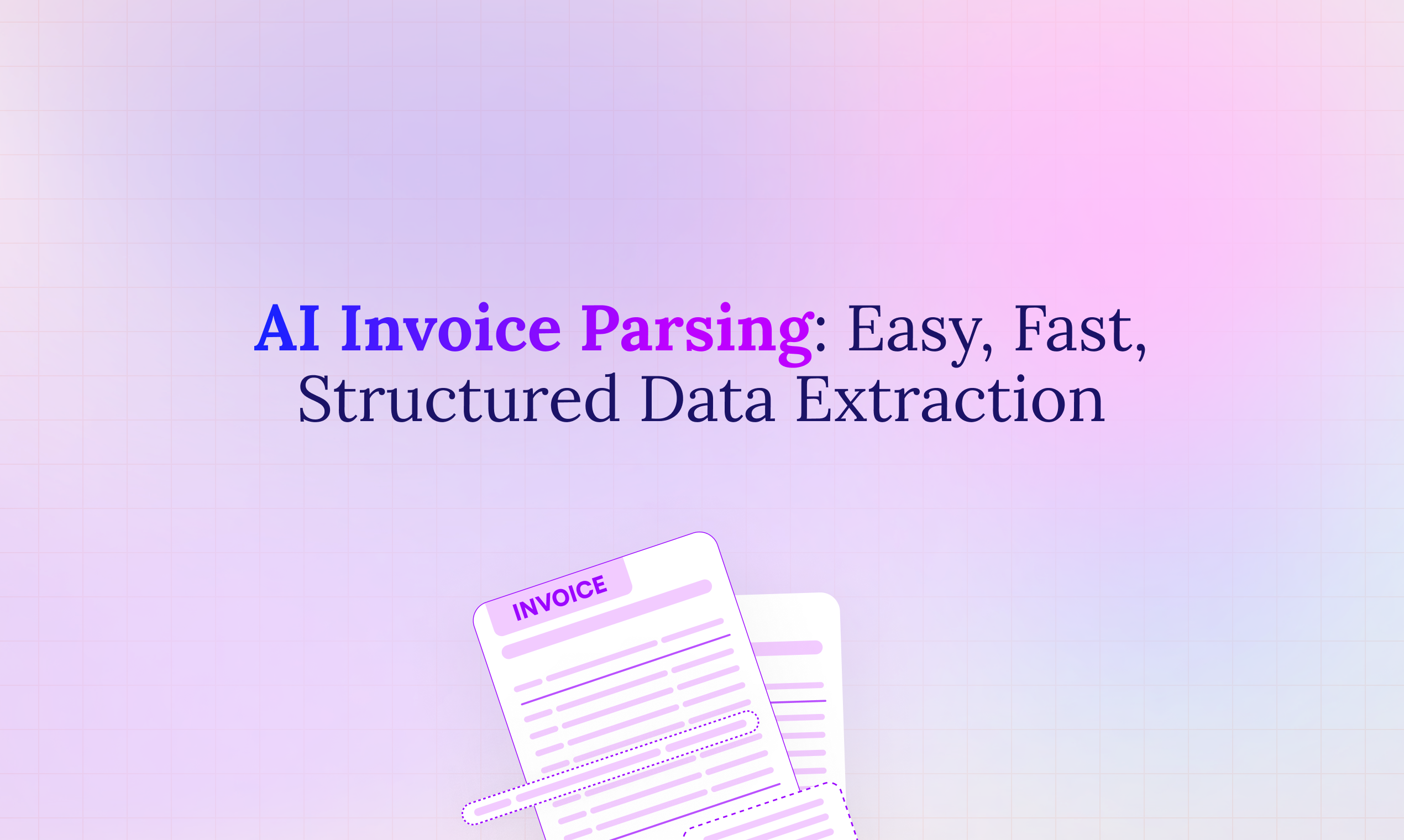 AI Invoice Parsing: Easy, Fast, Structured Data Extraction

INVOICE